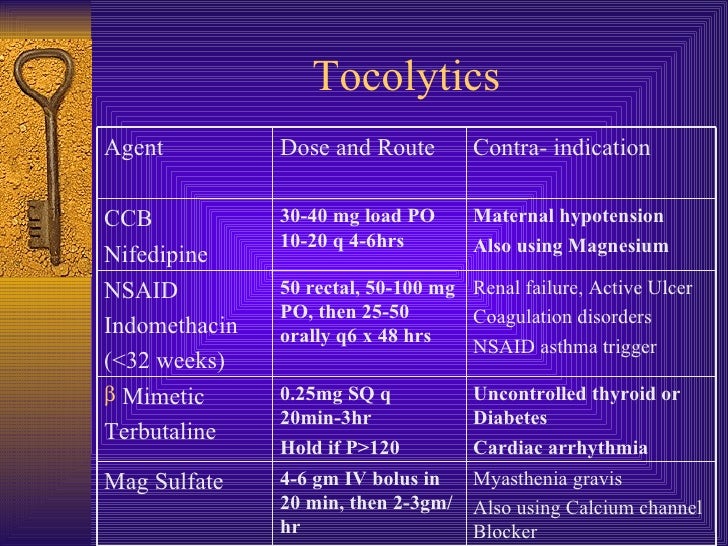 Tocolytics

| Agent | Dose and Route | Contra- indication |
|---|---|---|
| CCB Nifedipine | 30-40 mg load PO 10-20 q 4-6hrs | Maternal hypotension Also using Magnesium |
| NSAID Indomethacin (<32 weeks) | 50 rectal, 50-100 mg PO, then 25-50 orally q6 x 48 hrs | Renal failure, Active Ulcer Coagulation disorders NSAID asthma trigger |
| β Mimetic Terbutaline | 0.25mg SQ q 20min-3hr Hold if P>120 | Uncontrolled thyroid or Diabetes Cardiac arrhythmia |
| Mag Sulfate | 4-6 gm IV bolus in 20 min, then 2-3gm/ hr | Myasthenia gravis Also using Calcium channel Blocker |